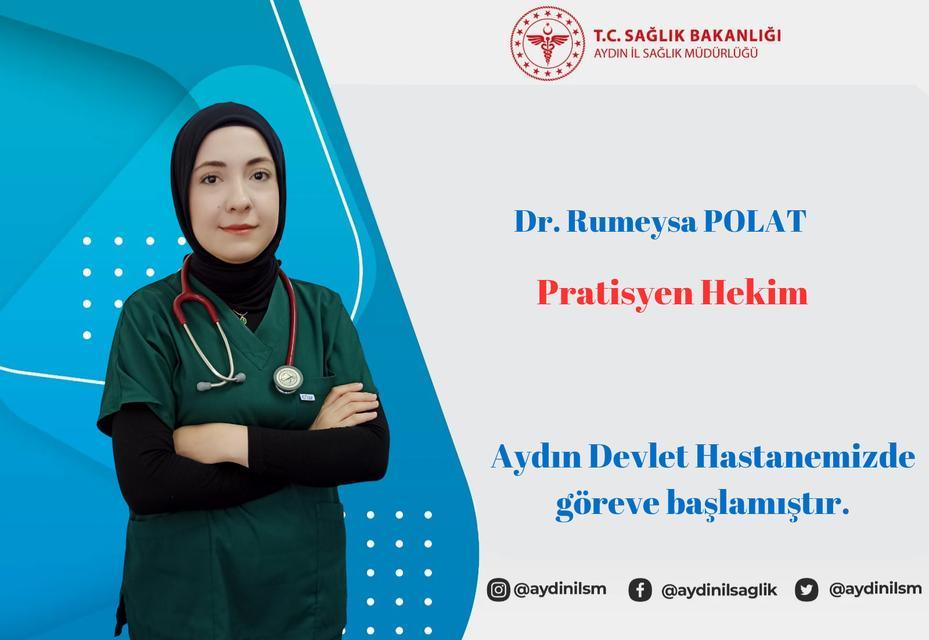 T.C. SAĞLIK BAKANLIĞI
AYDIN İL SAĞLIK MÜDÜRLÜĞÜ

Dr. Rumeysa POLAT

Pratisyen Hekim

Aydın Devlet Hastanemizde göreve başlamıştır.

@aydinilsm @aydinilsaglik @aydinilsm